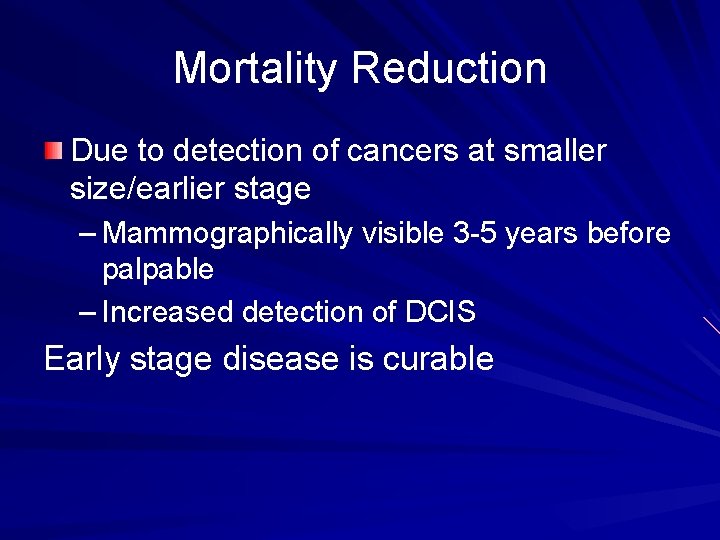 Mortality Reduction

Due to detection of cancers at smaller size/earlier stage

– Mammographically visible 3-5 years before palpable

– Increased detection of DCIS

Early stage disease is curable